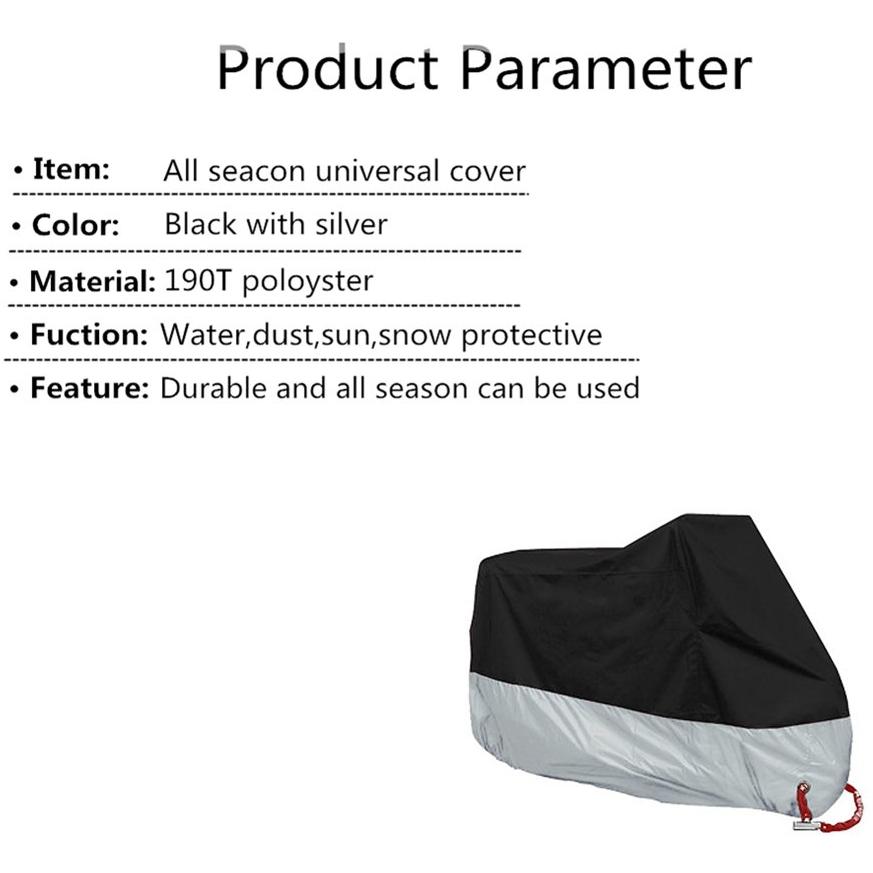 Product Parameter

• Item: All seacon universal cover

• Color: Black with silver

• Material: 190T poloyster

• Fuction: Water,dust,sun,snow protective

• Feature: Durable and all season can be used